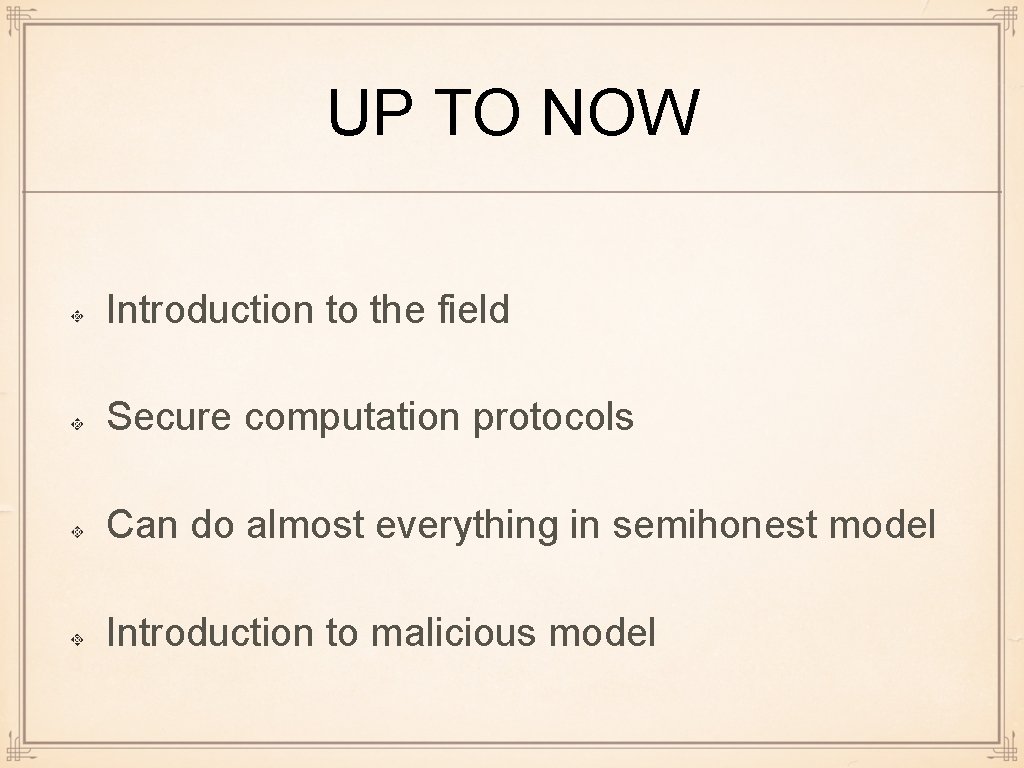 UP TO NOW

Introduction to the field

Secure computation protocols

Can do almost everything in semihonest model

Introduction to malicious model